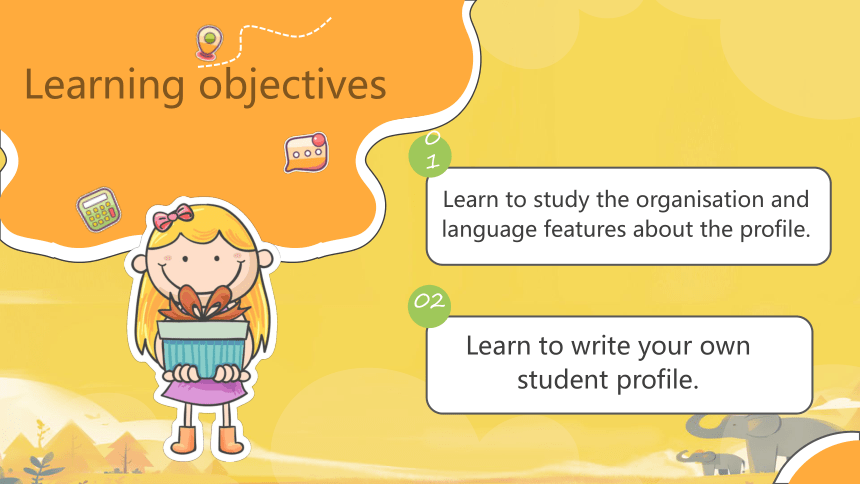 Learning objectives

01

Learn to study the organisation and language features about the profile.

02

Learn to write your own student profile.